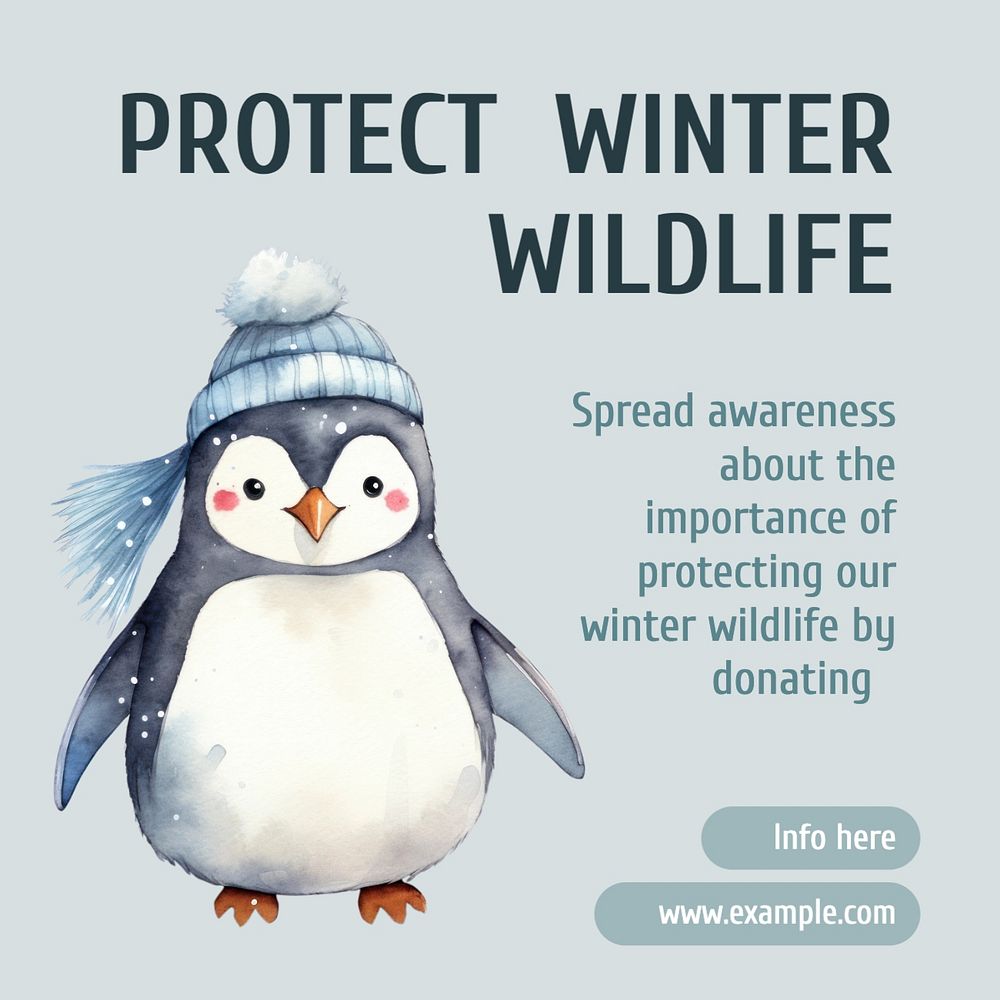 PROTECT WINTER WILDLIFE

Spread awareness about the importance of protecting our winter wildlife by donating

Info here

www.example.com